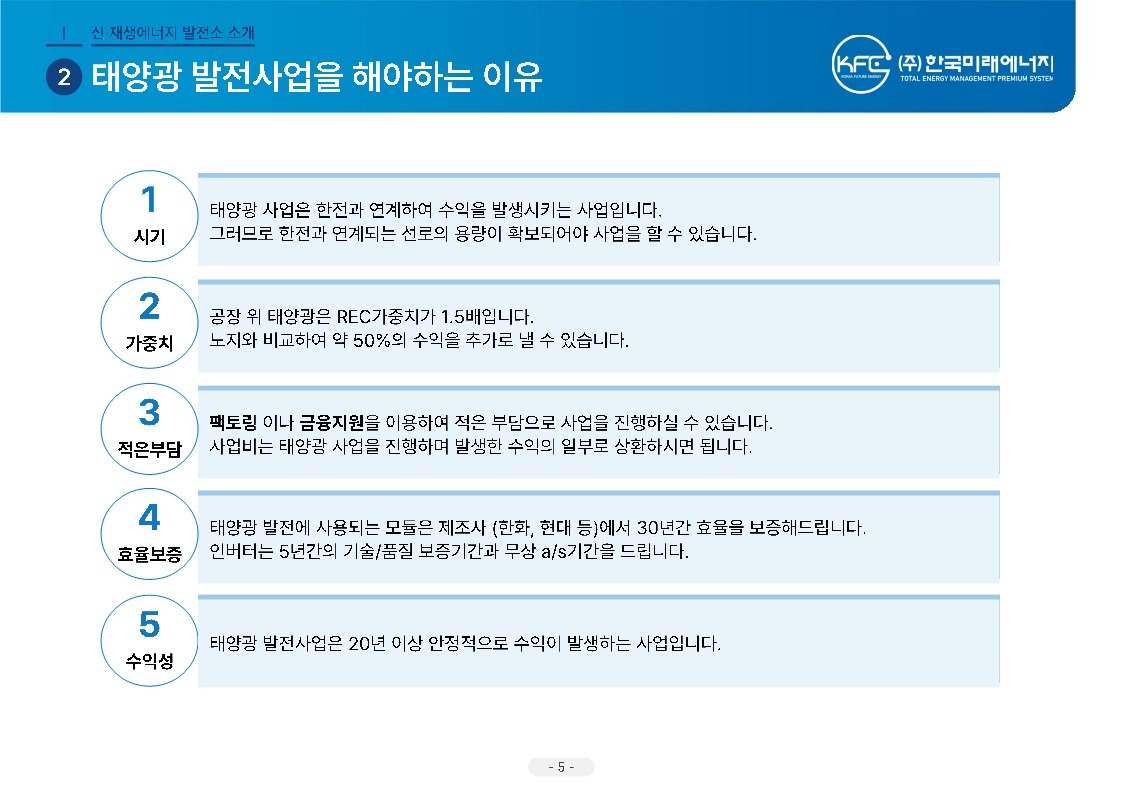 Ⅰ 신·재생에너지 발전소 소개

2 태양광 발전사업을 해야하는 이유

KFE KOREA FUTURE ENERGY (주)한국미래에너지 TOTAL ENERGY MANAGEMENT PREMIUM SYSTEM

1
시기

태양광 사업은 한전과 연계하여 수익을 발생시키는 사업입니다.
그러므로 한전과 연계되는 선로의 용량이 확보되어야 사업을 할 수 있습니다.

2
가중치

공장 위 태양광은 REC가중치가 1.5배입니다.
노지와 비교하여 약 50%의 수익을 추가로 낼 수 있습니다.

3
적은부담

팩토링 이나 금융지원을 이용하여 적은 부담으로 사업을 진행하실 수 있습니다.
사업비는 태양광 사업을 진행하며 발생한 수익의 일부로 상환하시면 됩니다.

4
효율보증

태양광 발전에 사용되는 모듈은 제조사 (한화, 현대 등)에서 30년간 효율을 보증해드립니다.
인버터는 5년간의 기술/품질 보증기간과 무상 a/s기간을 드립니다.

5
수익성

태양광 발전사업은 20년 이상 안정적으로 수익이 발생하는 사업입니다.

- 5 -